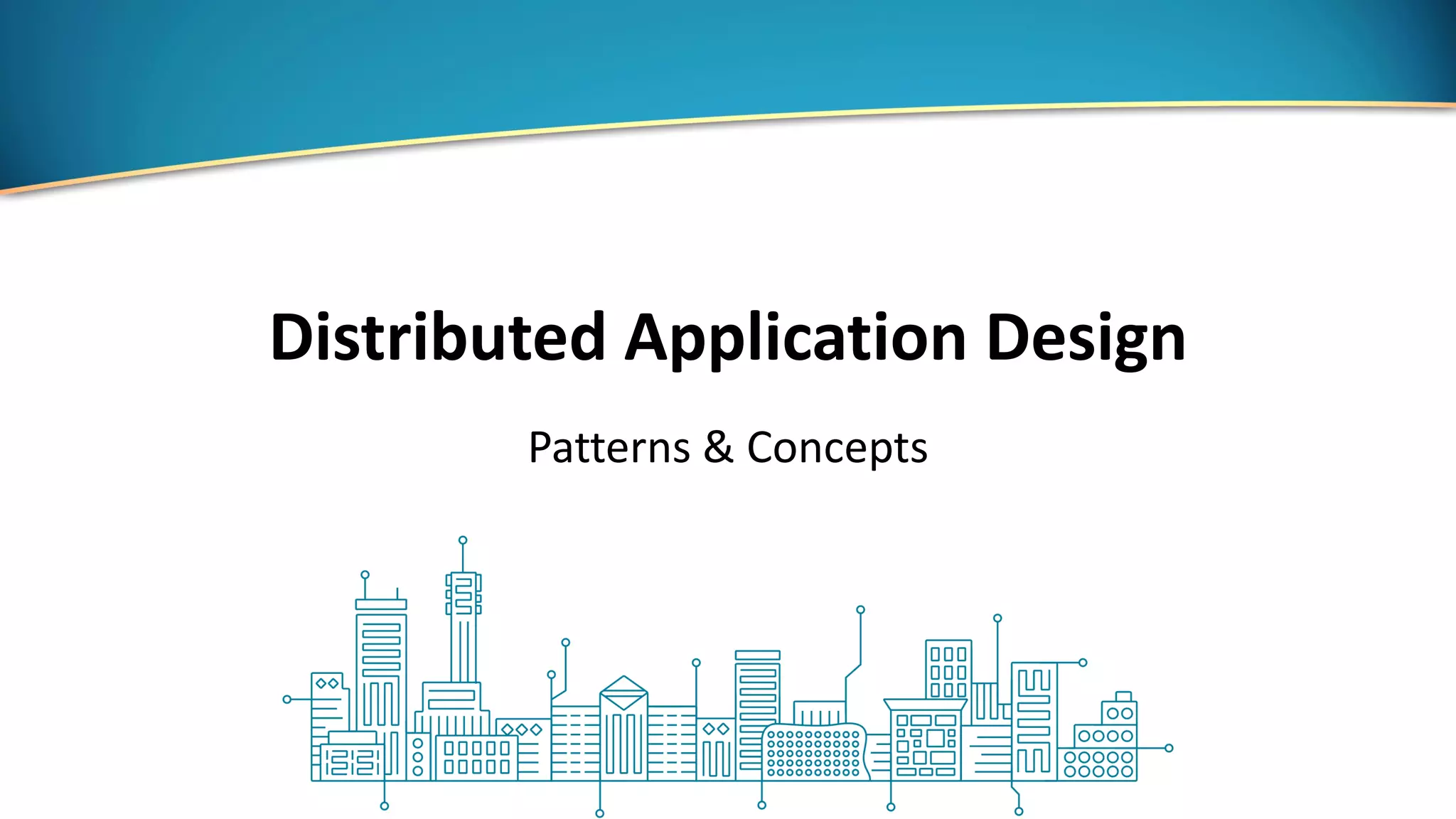 Distributed Application Design

Patterns & Concepts